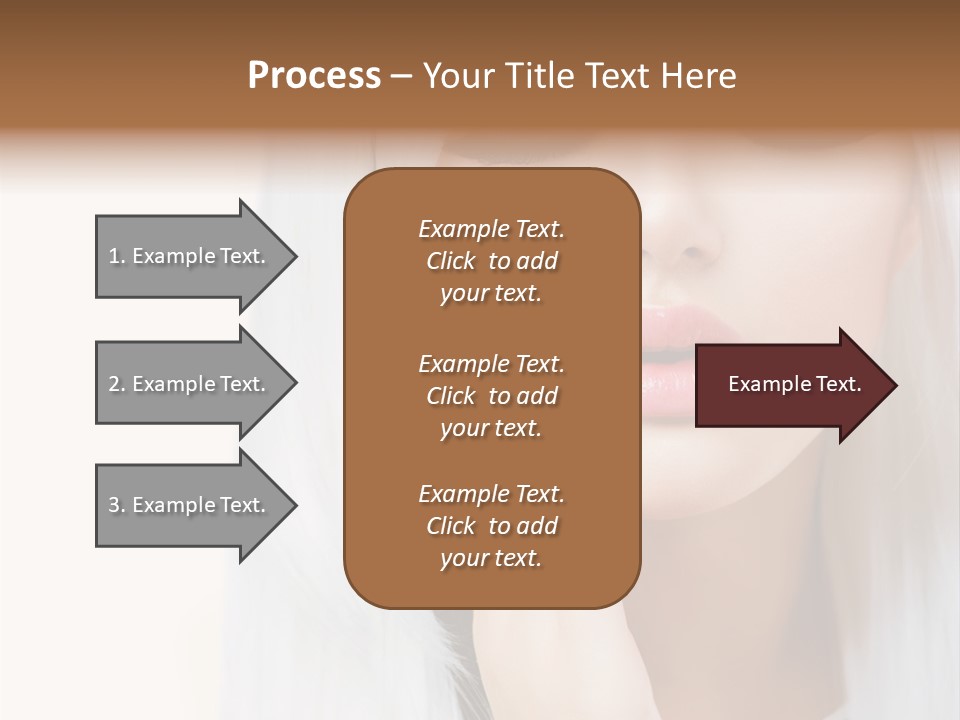 Process – Your Title Text Here

1. Example Text.

2. Example Text.

3. Example Text.

Example Text. Click to add your text.

Example Text. Click to add your text.

Example Text. Click to add your text.

Example Text.